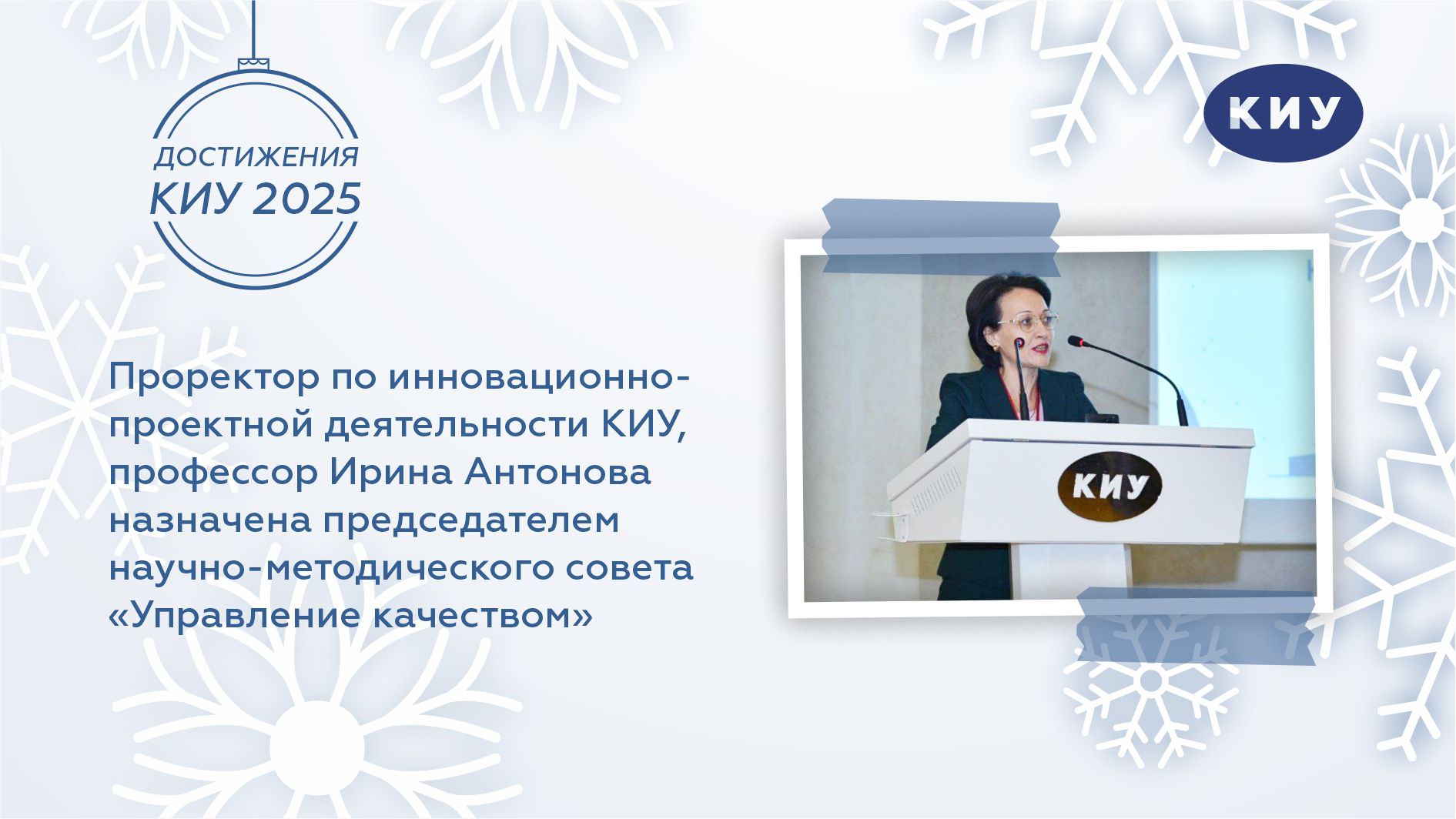 ДОСТИЖЕНИЯ
КИУ 2025

КИУ

Проректор по инновационно-проектной деятельности КИУ, профессор Ирина Антонова назначена председателем научно-методического совета «Управление качеством»

КИУ